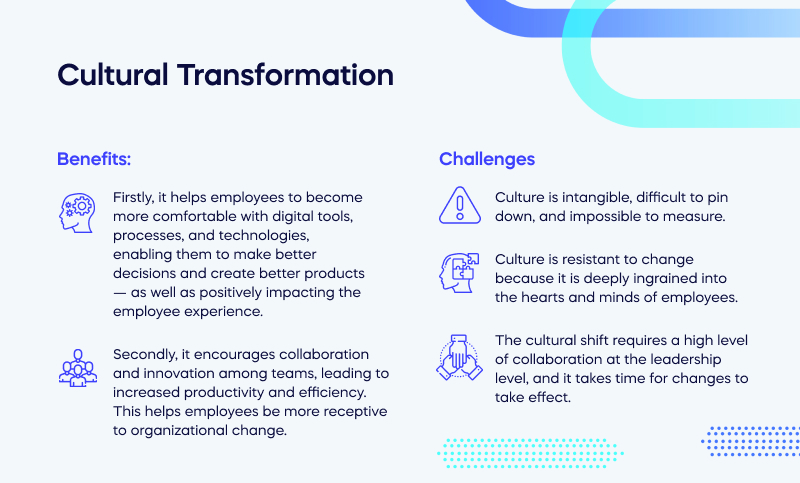 Cultural Transformation

Benefits:

Firstly, it helps employees to become more comfortable with digital tools, processes, and technologies, enabling them to make better decisions and create better products — as well as positively impacting the employee experience.

Secondly, it encourages collaboration and innovation among teams, leading to increased productivity and efficiency. This helps employees be more receptive to organizational change.

Challenges

Culture is intangible, difficult to pin down, and impossible to measure.

Culture is resistant to change because it is deeply ingrained into the hearts and minds of employees.

The cultural shift requires a high level of collaboration at the leadership level, and it takes time for changes to take effect.